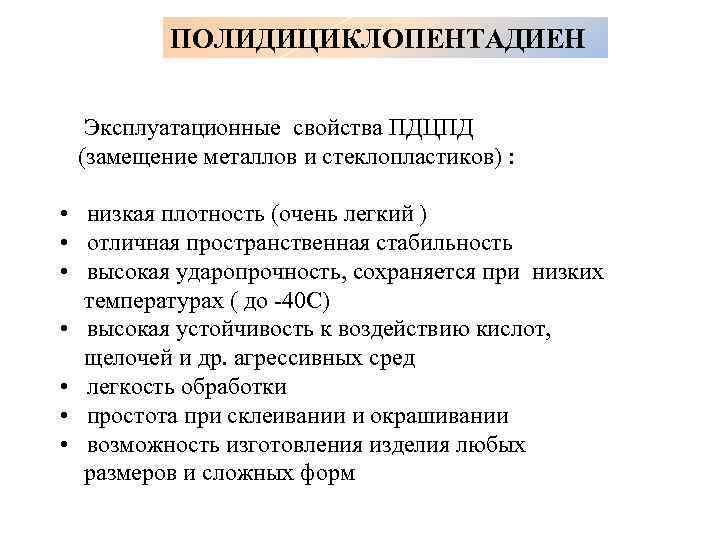 ПОЛИДИЦИКЛОПЕНТАДИЕН

Эксплуатационные свойства ПДЦПД (замещение металлов и стеклопластиков) :

• низкая плотность (очень легкий )
• отличная пространственная стабильность
• высокая ударопрочность, сохраняется при низких температурах ( до -40С)
• высокая устойчивость к воздействию кислот, щелочей и др. агрессивных сред
• легкость обработки
• простота при склеивании и окрашивании
• возможность изготовления изделия любых размеров и сложных форм